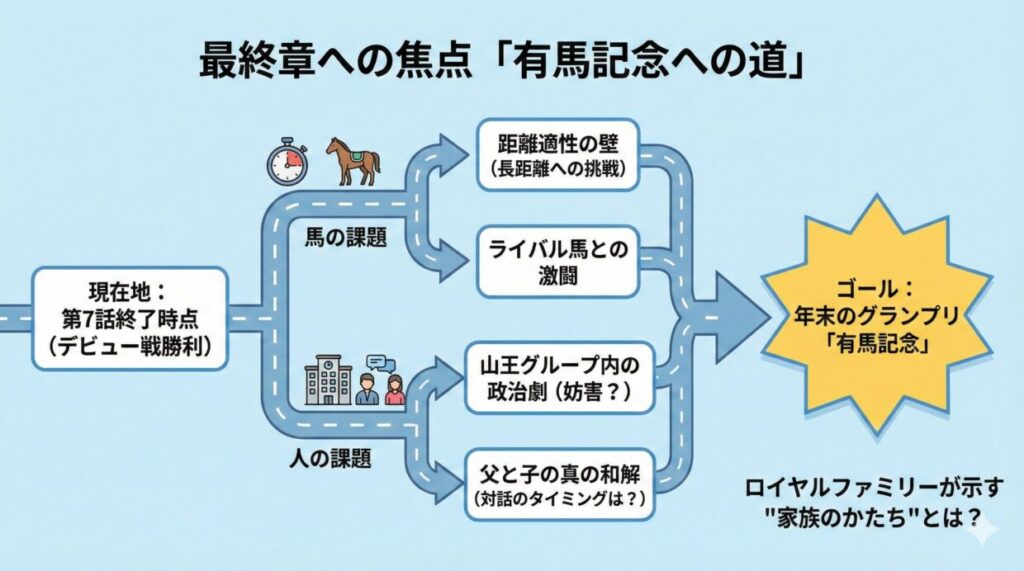 最終章への焦点「有馬記念への道」

現在地：
第7話終了時点
（デビュー戦勝利）

馬の課題

距離適性の壁
（長距離への挑戦）

ライバル馬との
激闘

人の課題

山王グループ内の
政治劇（妨害？）

父と子の真の和解
（対話のタイミングは？）

ゴール：
年末のグランプリ
「有馬記念」

ロイヤルファミリーが示す
"家族のかたち"とは？